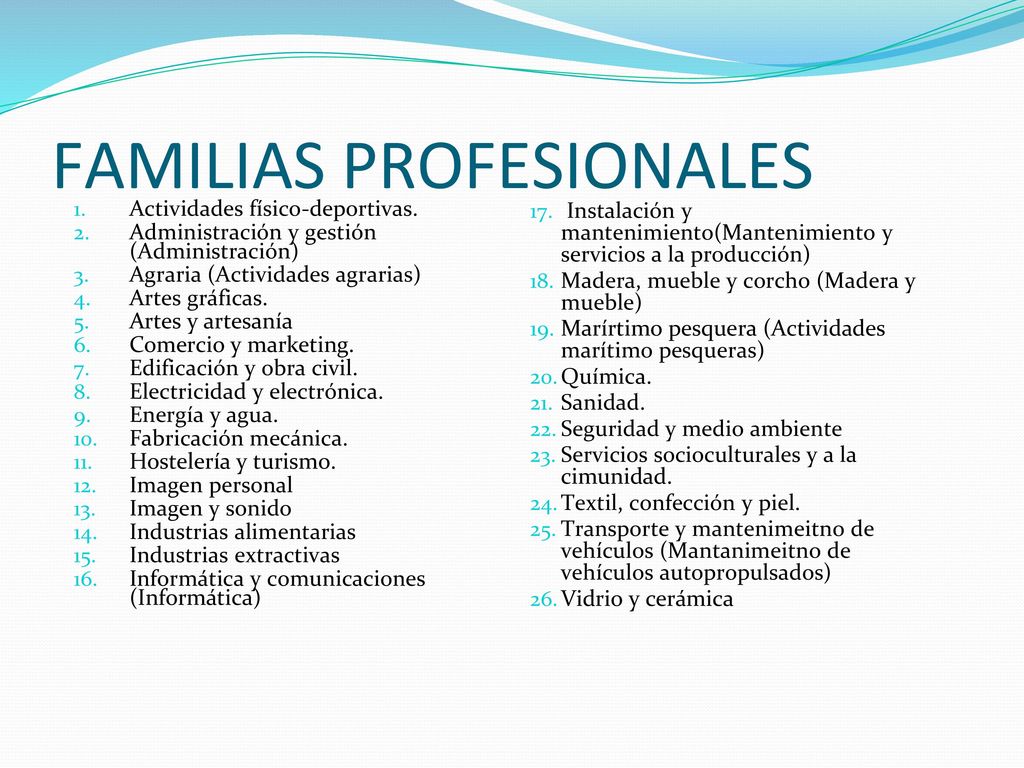 FAMILIAS PROFESIONALES

1. Actividades físico-deportivas.
2. Administración y gestión (Administración)
3. Agraria (Actividades agrarias)
4. Artes gráficas.
5. Artes y artesanía
6. Comercio y marketing.
7. Edificación y obra civil.
8. Electricidad y electrónica.
9. Energía y agua.
10. Fabricación mecánica.
11. Hostelería y turismo.
12. Imagen personal
13. Imagen y sonido
14. Industrias alimentarias
15. Industrias extractivas
16. Informática y comunicaciones (Informática)

17. Instalación y mantenimiento(Mantenimiento y servicios a la producción)
18. Madera, mueble y corcho (Madera y mueble)
19. Marírtimo pesquera (Actividades marítimo pesqueras)
20. Química.
21. Sanidad.
22. Seguridad y medio ambiente
23. Servicios socioculturales y a la cimunidad.
24. Textil, confección y piel.
25. Transporte y mantenimeitno de vehículos (Mantanimeitno de vehículos autopropulsados)
26. Vidrio y cerámica